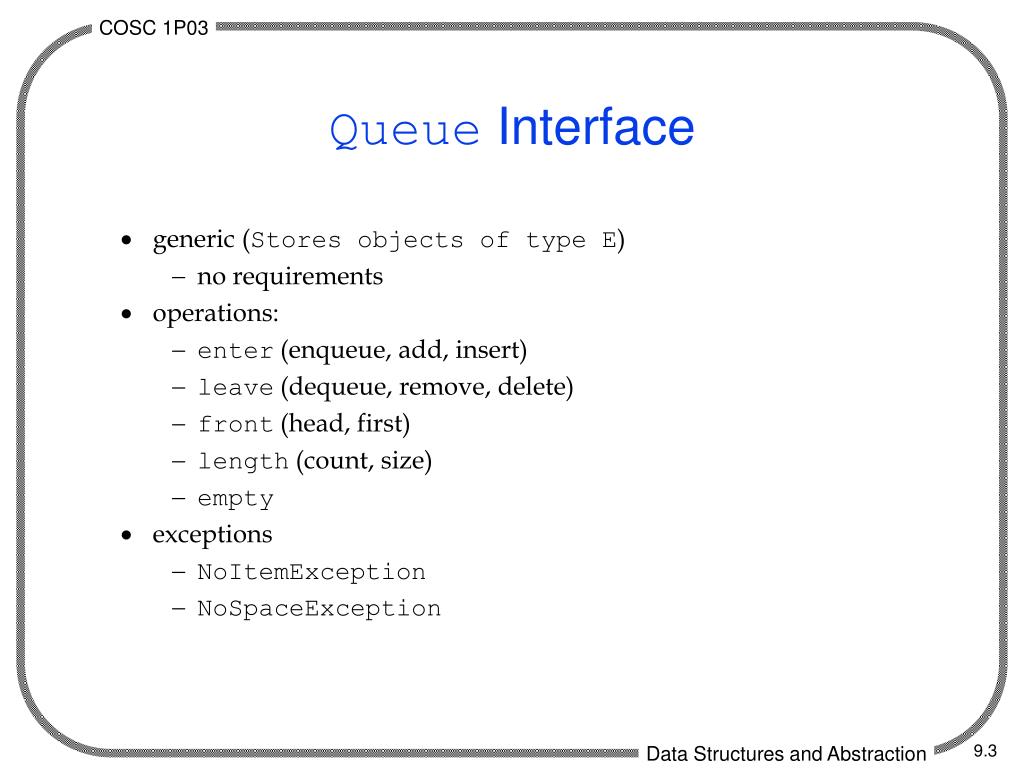 COSC 1P03

Queue Interface

• generic (Stores objects of type E)
– no requirements
• operations:
– enter (enqueue, add, insert)
– leave (dequeue, remove, delete)
– front (head, first)
– length (count, size)
– empty
• exceptions
– NoItemException
– NoSpaceException

Data Structures and Abstraction

9.3